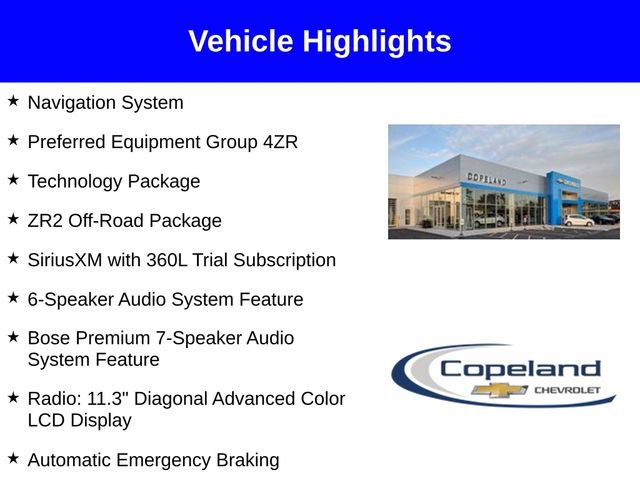 Vehicle Highlights

★ Navigation System

★ Preferred Equipment Group 4ZR

★ Technology Package

★ ZR2 Off-Road Package

★ SiriusXM with 360L Trial Subscription

★ 6-Speaker Audio System Feature

★ Bose Premium 7-Speaker Audio System Feature

★ Radio: 11.3" Diagonal Advanced Color LCD Display

★ Automatic Emergency Braking

COPELAND

Copeland
CHEVROLET